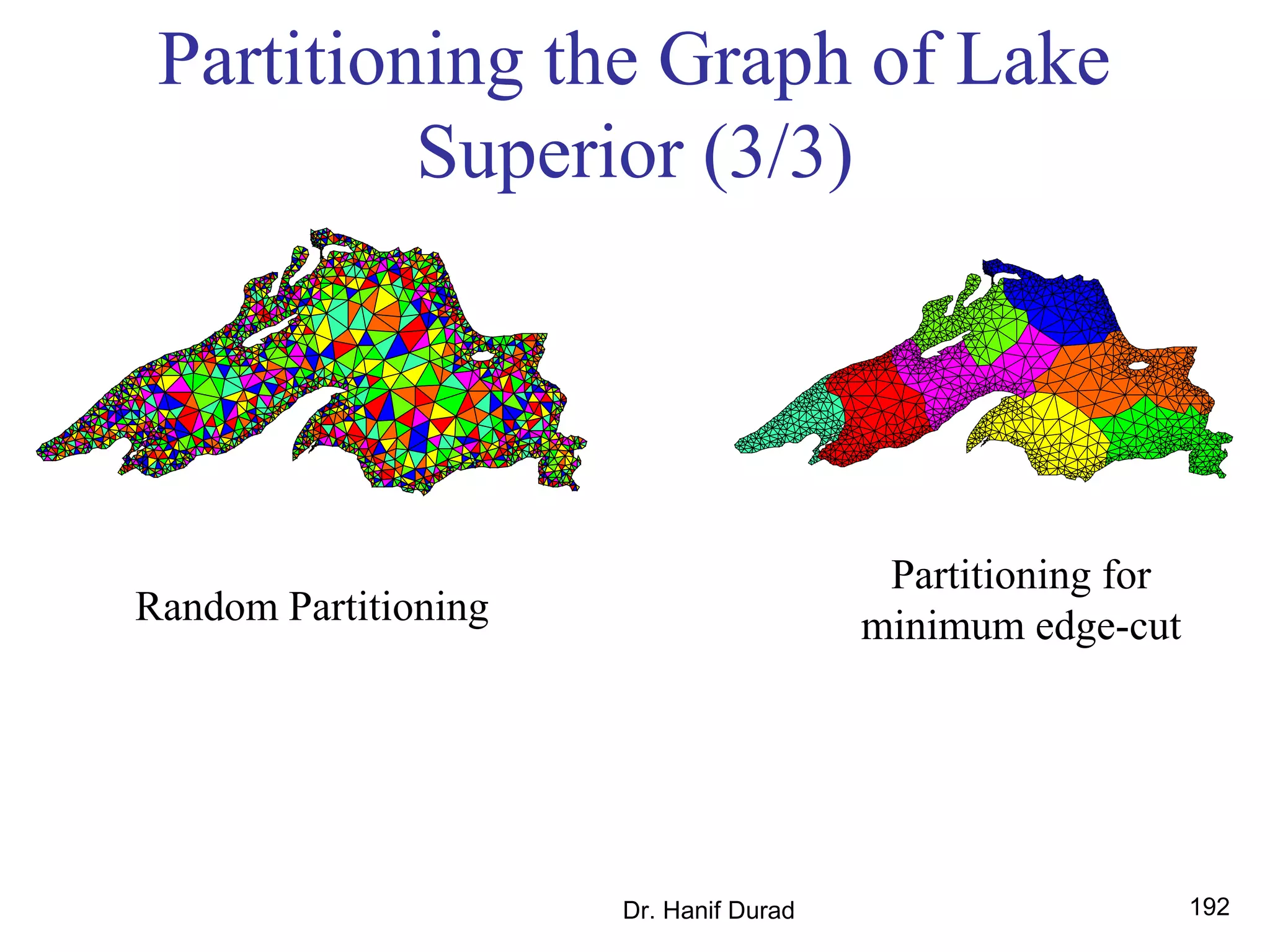 Partitioning the Graph of Lake Superior (3/3)

Random Partitioning

Partitioning for minimum edge-cut

Dr. Hanif Durad

192